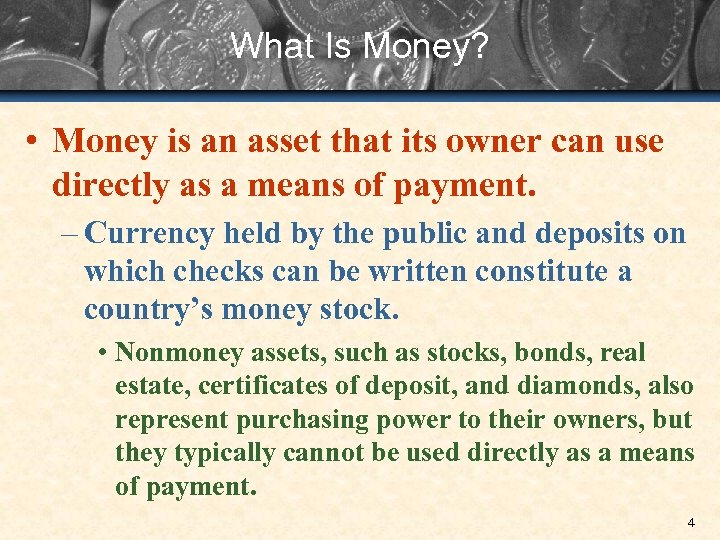 What Is Money?

• Money is an asset that its owner can use directly as a means of payment.

– Currency held by the public and deposits on which checks can be written constitute a country's money stock.

• Nonmoney assets, such as stocks, bonds, real estate, certificates of deposit, and diamonds, also represent purchasing power to their owners, but they typically cannot be used directly as a means of payment.

4